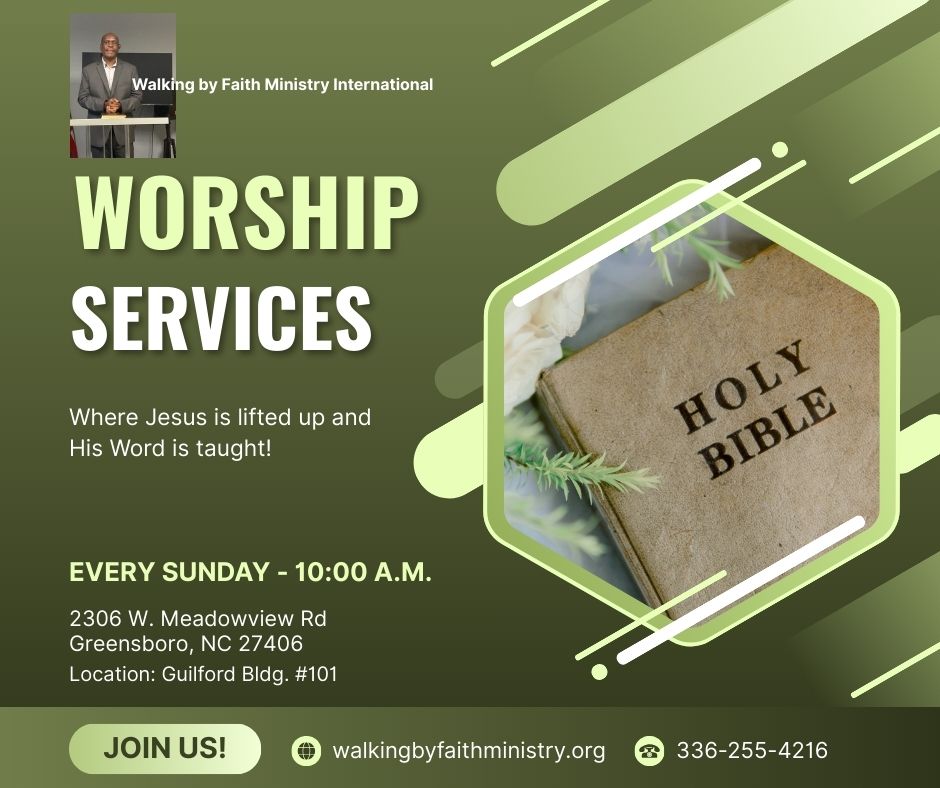 Walking by Faith Ministry International

WORSHIP SERVICES

Where Jesus is lifted up and His Word is taught!

HOLY BIBLE

EVERY SUNDAY - 10:00 A.M.

2306 W. Meadowview Rd
Greensboro, NC 27406
Location: Guilford Bldg. #101

JOIN US!

walkingbyfaithministry.org

336-255-4216